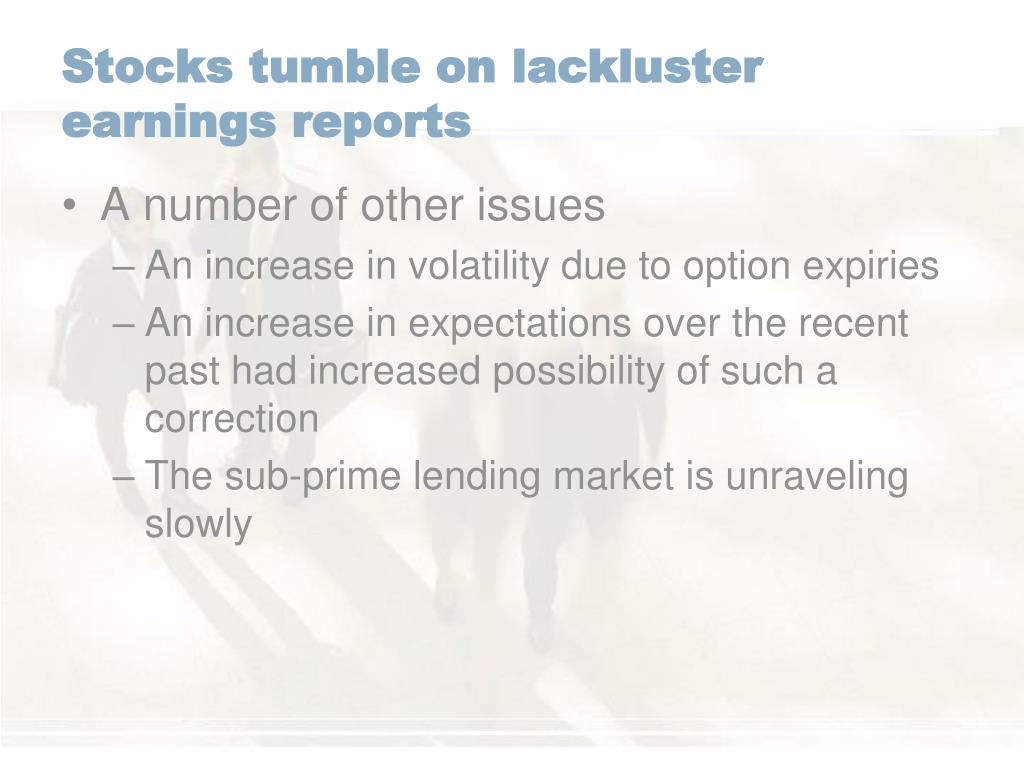 Stocks tumble on lackluster earnings reports

• A number of other issues
– An increase in volatility due to option expiries
– An increase in expectations over the recent past had increased possibility of such a correction
– The sub-prime lending market is unraveling slowly